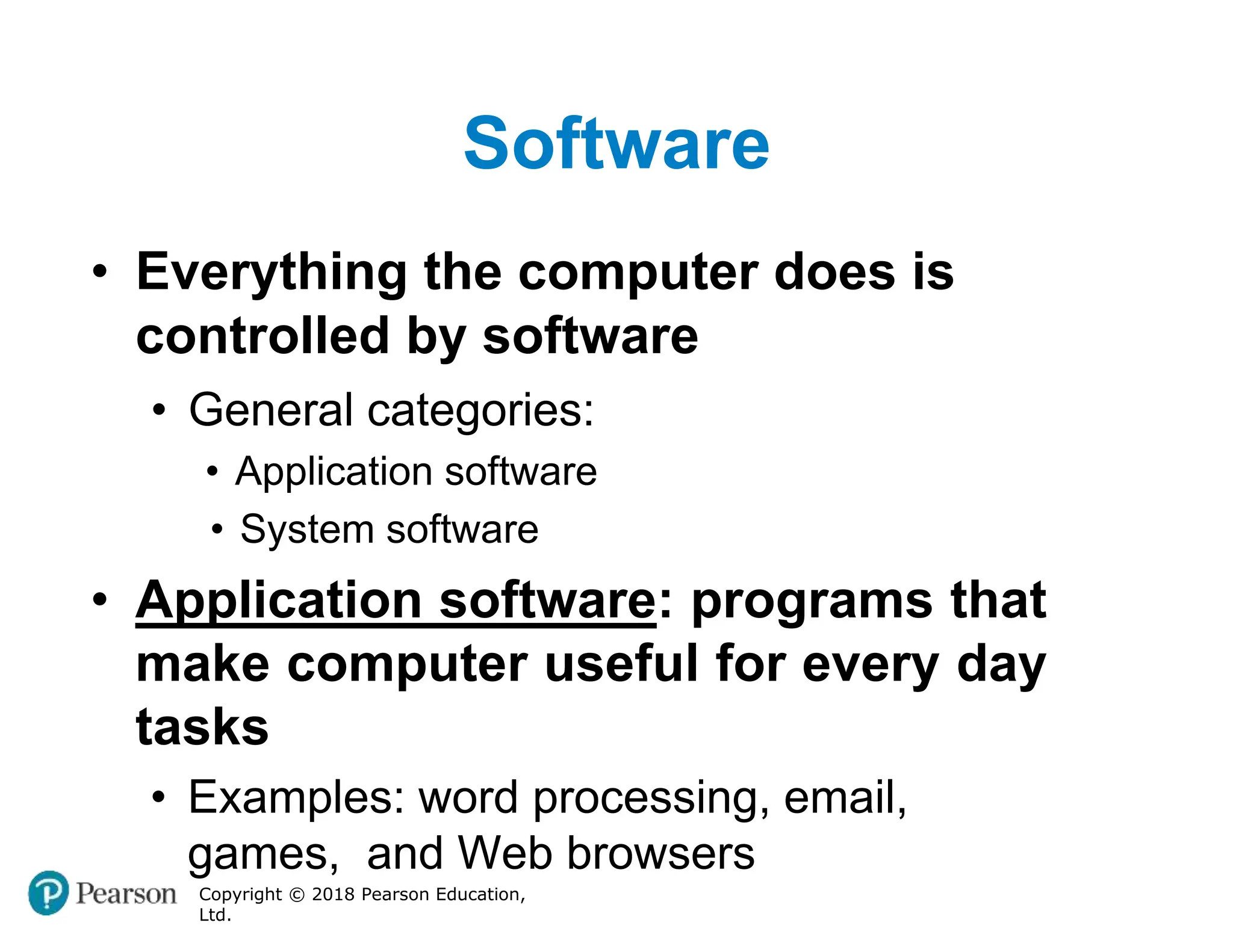 Software

• Everything the computer does is controlled by software
 • General categories:
  • Application software
  • System software
• Application software: programs that make computer useful for every day tasks
 • Examples: word processing, email, games,  and Web browsers

Pearson

Copyright © 2018 Pearson Education, Ltd.